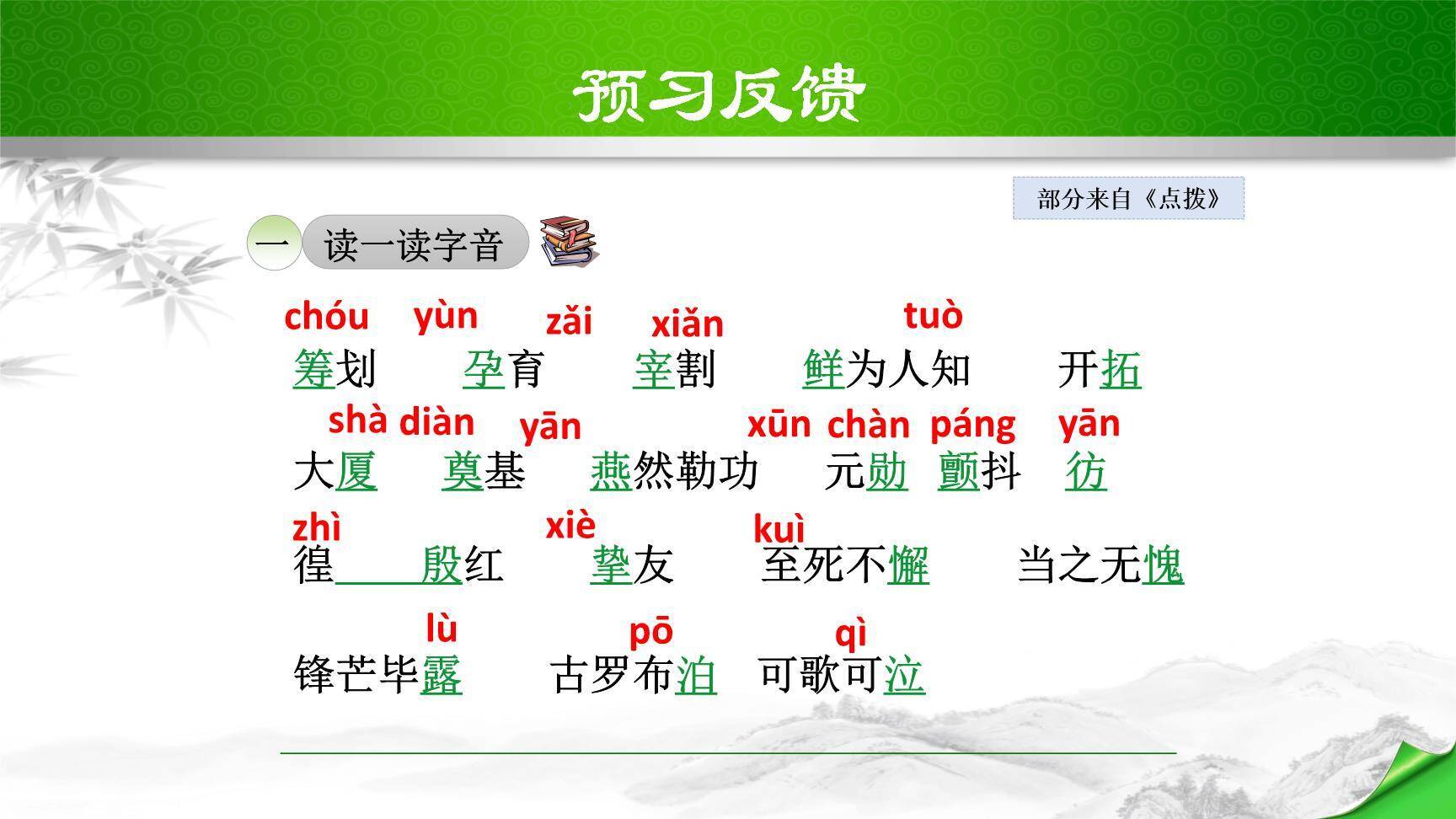 预习反馈

部分来自《点拨》

一 读一读字音

chóu yùn zǎi xiǎn tuò
筹划 孕育 宰割 鲜为人知 开拓

shà diàn yān xūn chàn páng yān
大厦 奠基 燕然勒功 元勋 颤抖 彷

zhì xiè kuì
徨____殷红 挚友 至死不懈 当之无愧

lù pō qì
锋芒毕露 古罗布泊 可歌可泣